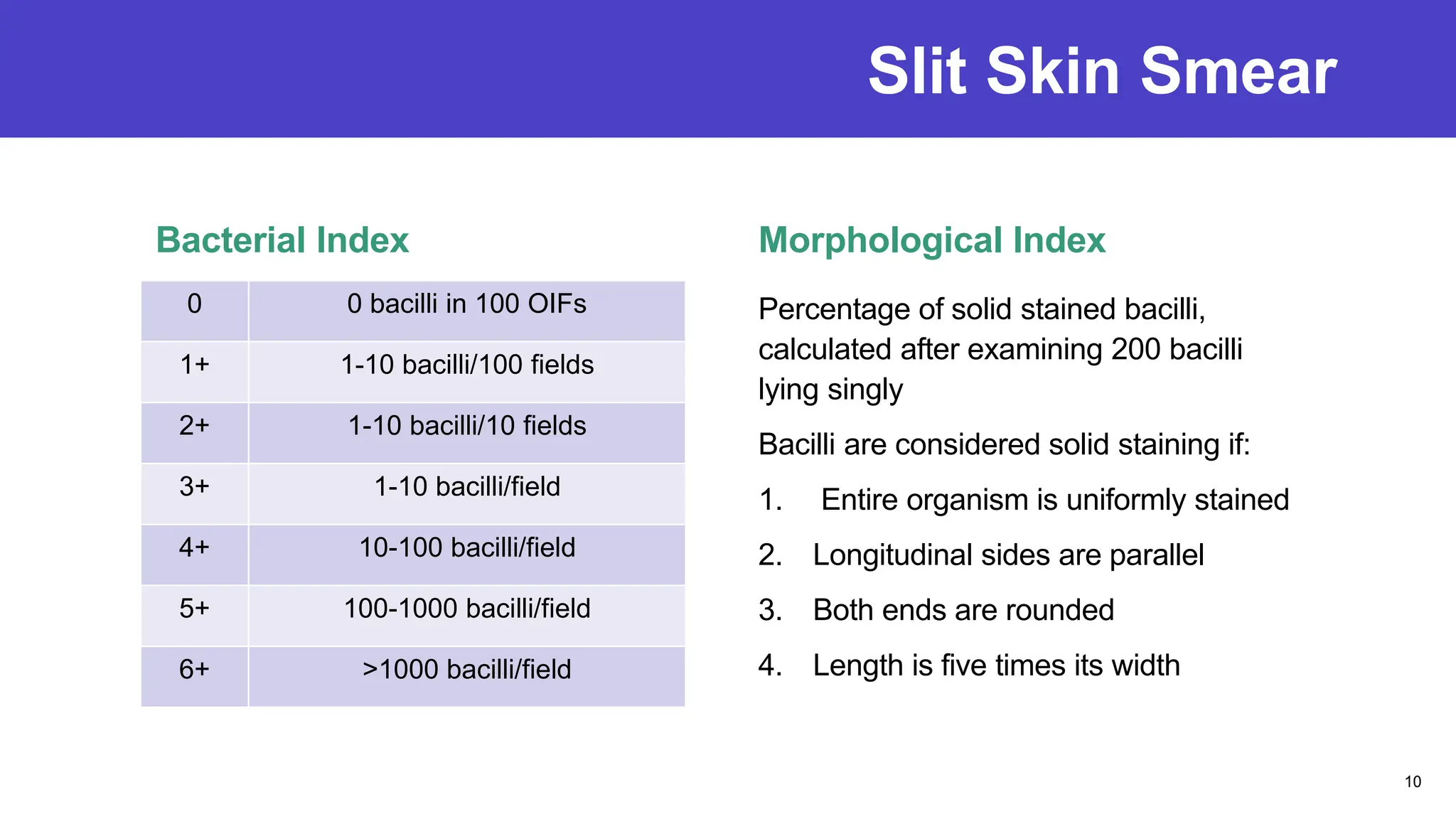 Slit Skin Smear

Bacterial Index

| 0 | 0 bacilli in 100 OIFs |
|---|---|
| 1+ | 1-10 bacilli/100 fields |
| 2+ | 1-10 bacilli/10 fields |
| 3+ | 1-10 bacilli/field |
| 4+ | 10-100 bacilli/field |
| 5+ | 100-1000 bacilli/field |
| 6+ | >1000 bacilli/field |

Morphological Index

Percentage of solid stained bacilli, calculated after examining 200 bacilli lying singly

Bacilli are considered solid staining if:

1. Entire organism is uniformly stained
2. Longitudinal sides are parallel
3. Both ends are rounded
4. Length is five times its width

10